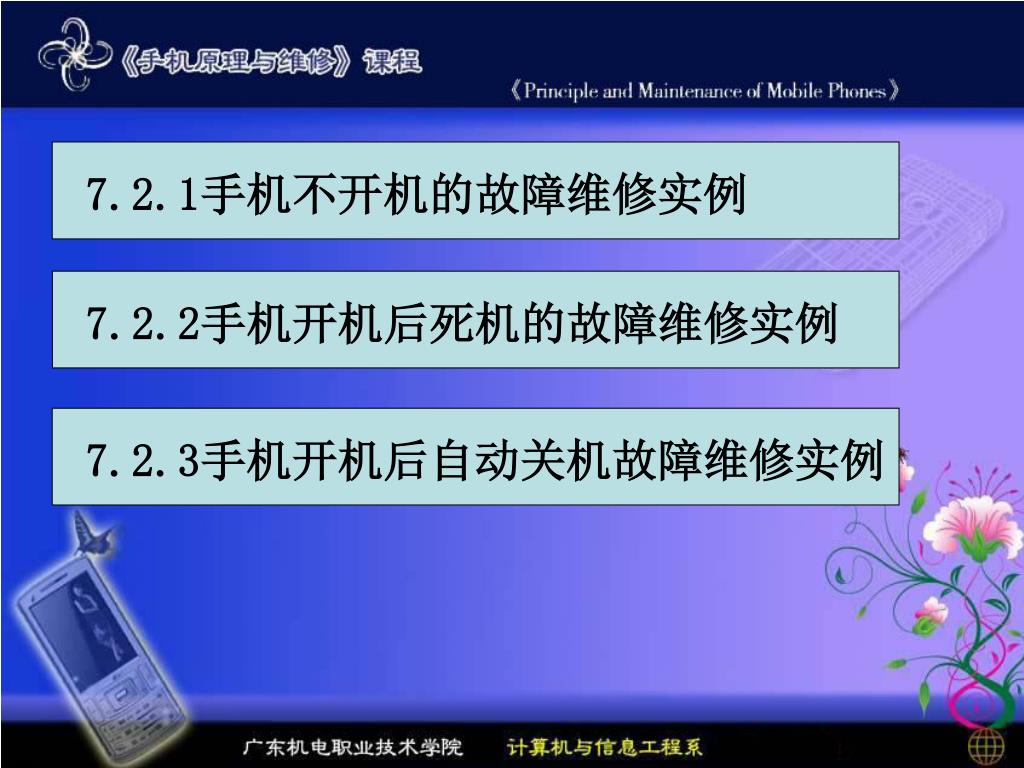 《手机原理与维修》课程

《Principle and Maintenance of Mobile Phones》

7.2.1手机不开机的故障维修实例

7.2.2手机开机后死机的故障维修实例

7.2.3手机开机后自动关机故障维修实例

广东机电职业技术学院　计算机与信息工程系